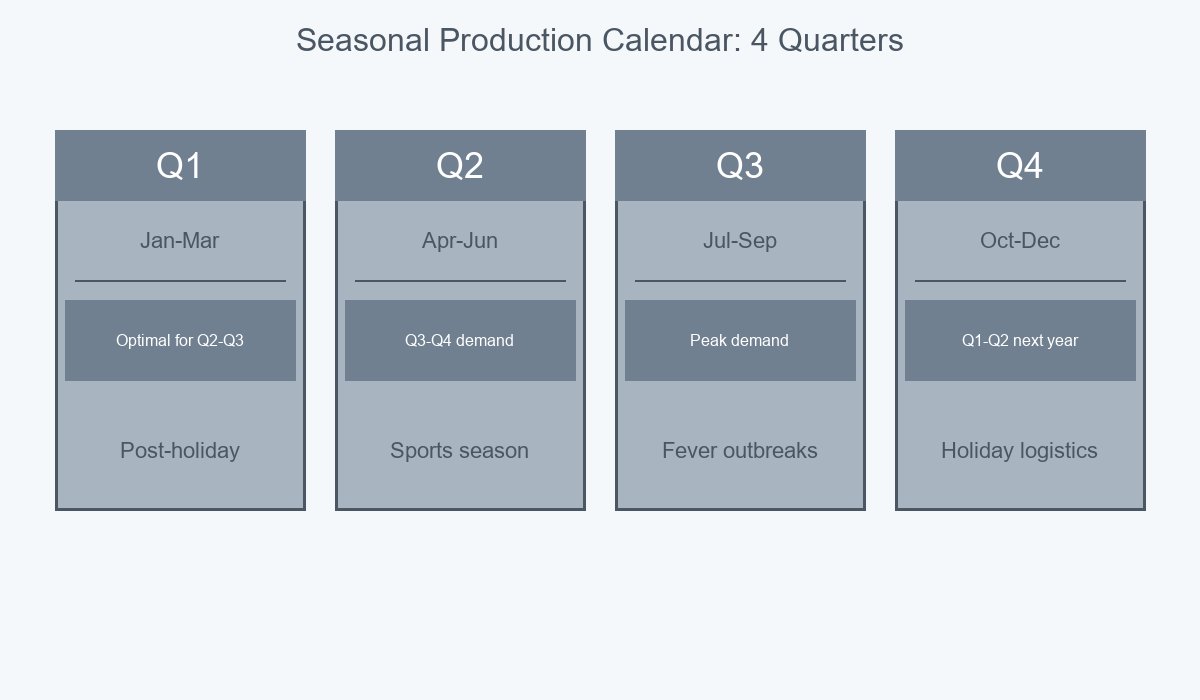 Seasonal Production Calendar: 4 Quarters

Q1

Jan-Mar

Optimal for Q2-Q3

Post-holiday

Q2

Apr-Jun

Q3-Q4 demand

Sports season

Q3

Jul-Sep

Peak demand

Fever outbreaks

Q4

Oct-Dec

Q1-Q2 next year

Holiday logistics